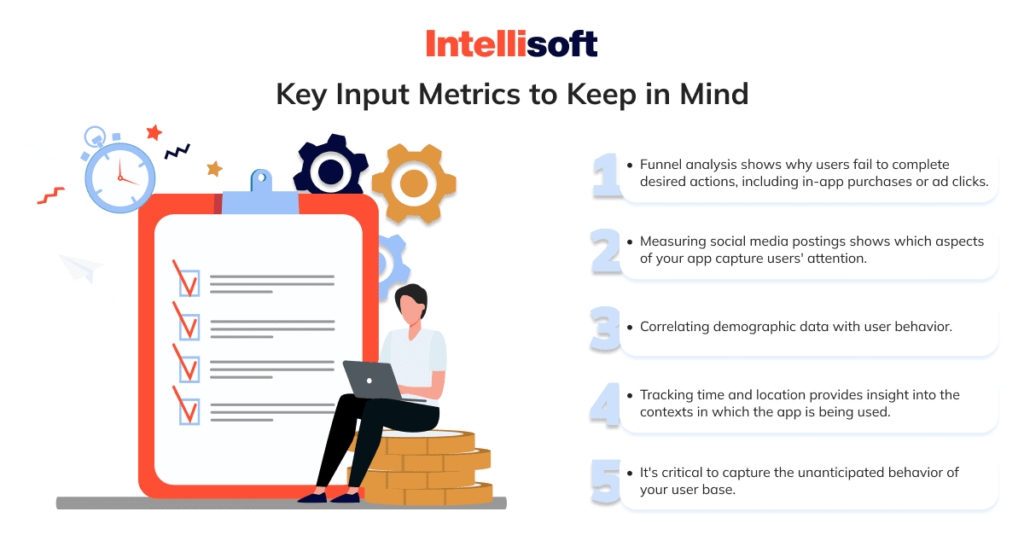 Intellisoft

Key Input Metrics to Keep in Mind

1 • Funnel analysis shows why users fail to complete desired actions, including in-app purchases or ad clicks.

2 • Measuring social media postings shows which aspects of your app capture users' attention.

3 • Correlating demographic data with user behavior.

4 • Tracking time and location provides insight into the contexts in which the app is being used.

5 • It's critical to capture the unanticipated behavior of your user base.